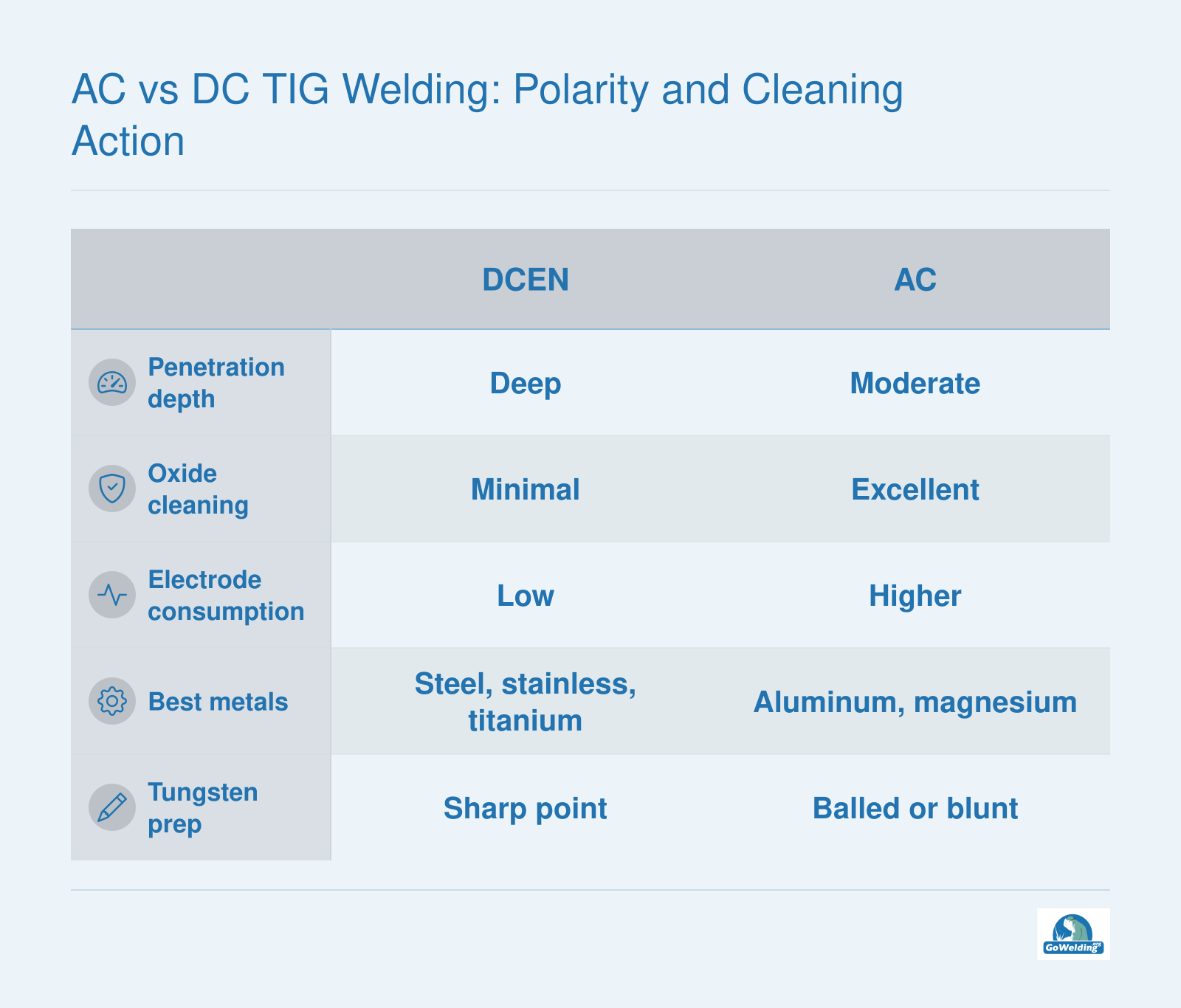 AC vs DC TIG Welding: Polarity and Cleaning Action

| | DCEN | AC |
|---|---|---|
| Penetration depth | Deep | Moderate |
| Oxide cleaning | Minimal | Excellent |
| Electrode consumption | Low | Higher |
| Best metals | Steel, stainless, titanium | Aluminum, magnesium |
| Tungsten prep | Sharp point | Balled or blunt |

GoWelding.org